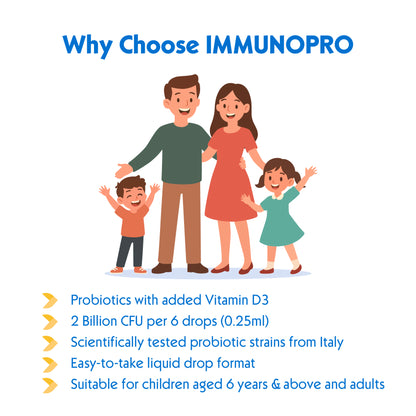 Why Choose IMMUNOPRO

Probiotics with added Vitamin D3
2 Billion CFU per 6 drops (0.25ml)
Scientifically tested probiotic strains from Italy
Easy-to-take liquid drop format
Suitable for children aged 6 years & above and adults